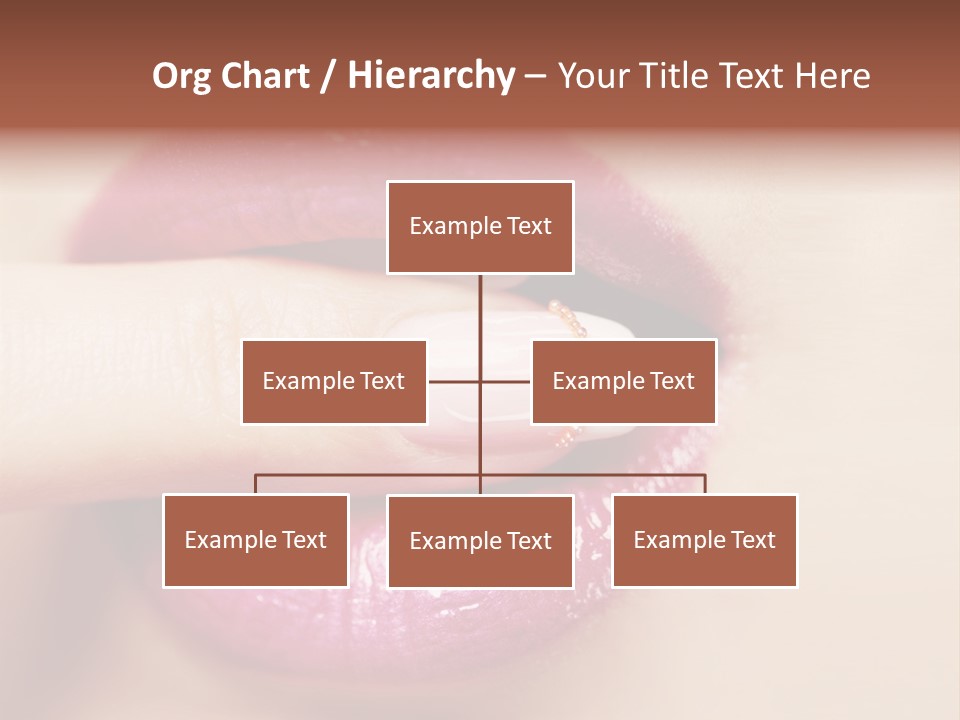 Org Chart / Hierarchy – Your Title Text Here

Example Text

Example Text

Example Text

Example Text

Example Text

Example Text